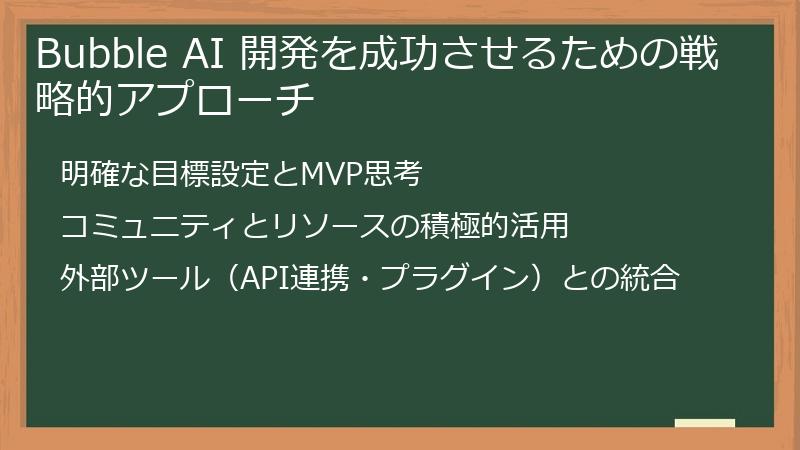 Bubble AI 開発を成功させるための戦略的アプローチ

明確な目標設定とMVP思考

コミュニティとリソースの積極的活用

外部ツール（API連携・プラグイン）との統合